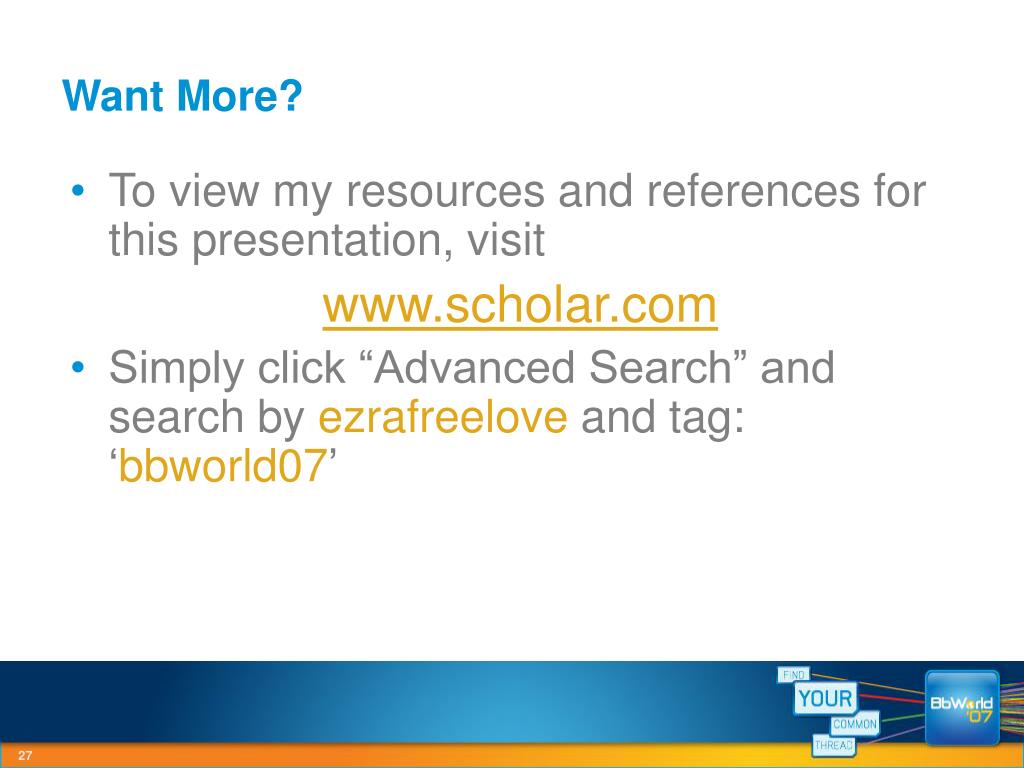 Want More?

• To view my resources and references for this presentation, visit

www.scholar.com

• Simply click “Advanced Search” and search by ezrafreelove and tag: ‘bbworld07’

FIND
YOUR
COMMON
THREAD

BbWorld '07

27